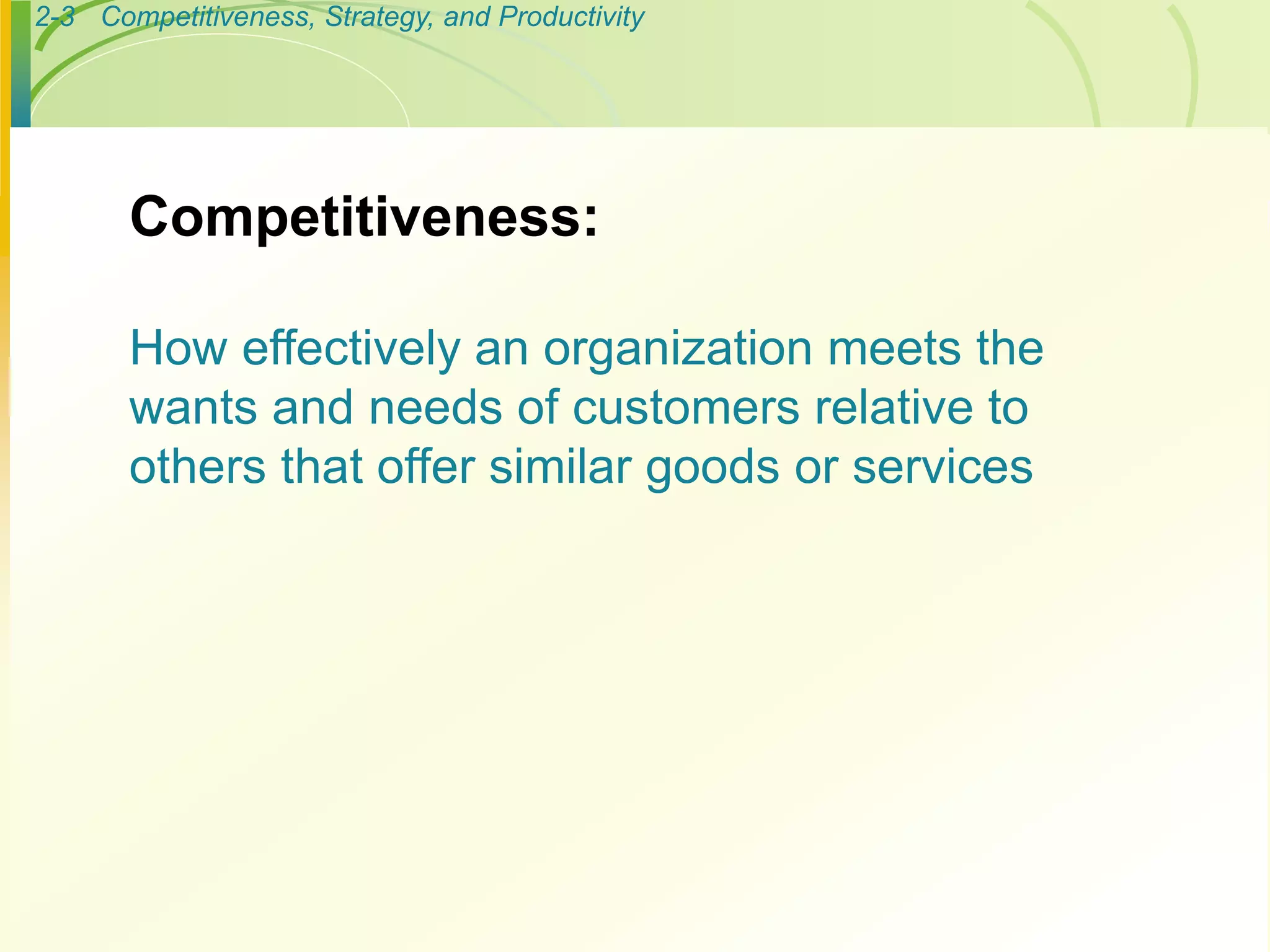 2-3 Competitiveness, Strategy, and Productivity

Competitiveness:

How effectively an organization meets the wants and needs of customers relative to others that offer similar goods or services